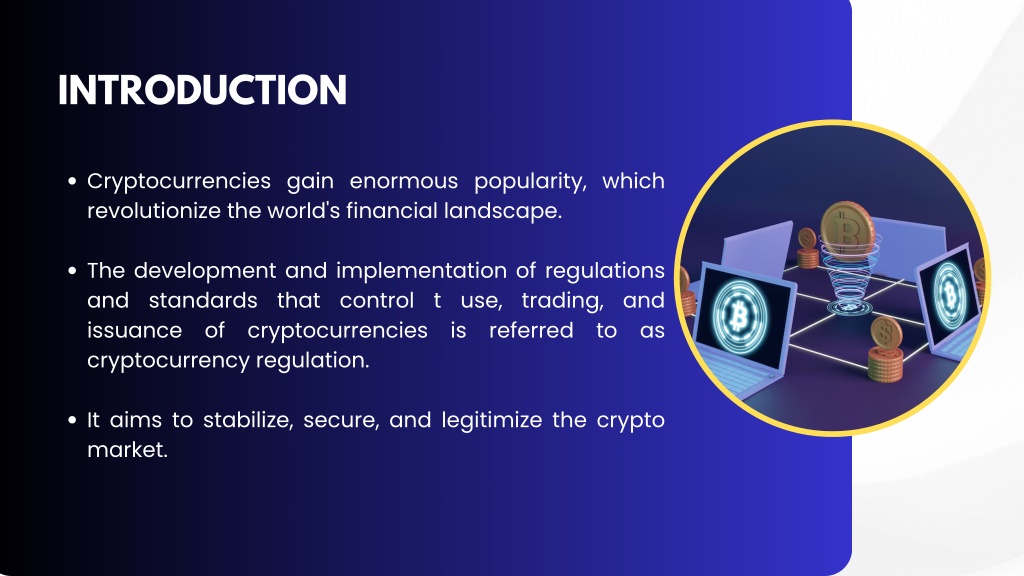 INTRODUCTION

• Cryptocurrencies gain enormous popularity, which revolutionize the world's financial landscape.

• The development and implementation of regulations and standards that control t use, trading, and issuance of cryptocurrencies is referred to as cryptocurrency regulation.

• It aims to stabilize, secure, and legitimize the crypto market.